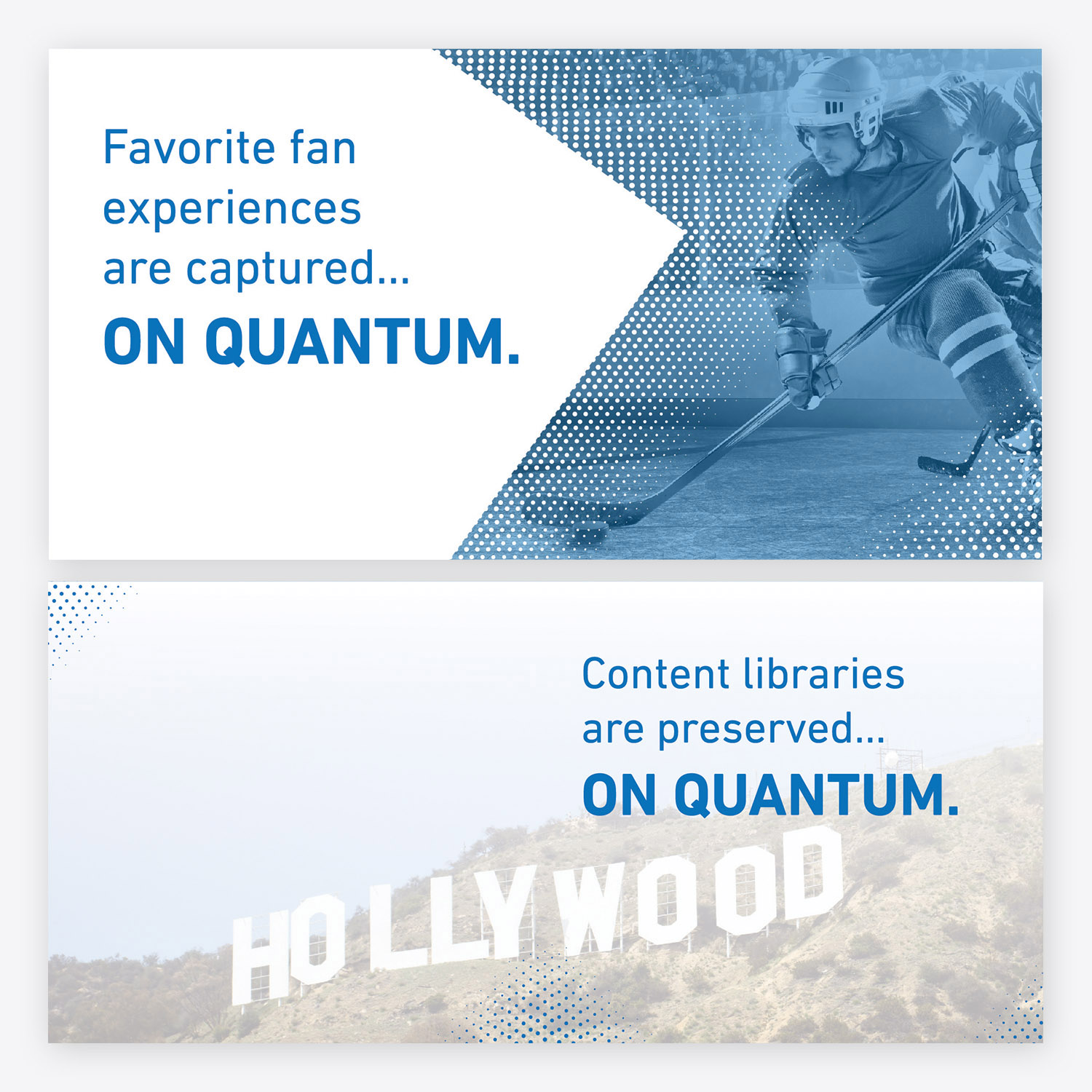 Favorite fan experiences are captured...
ON QUANTUM.

Content libraries are preserved...
ON QUANTUM.

HOLLYWOOD